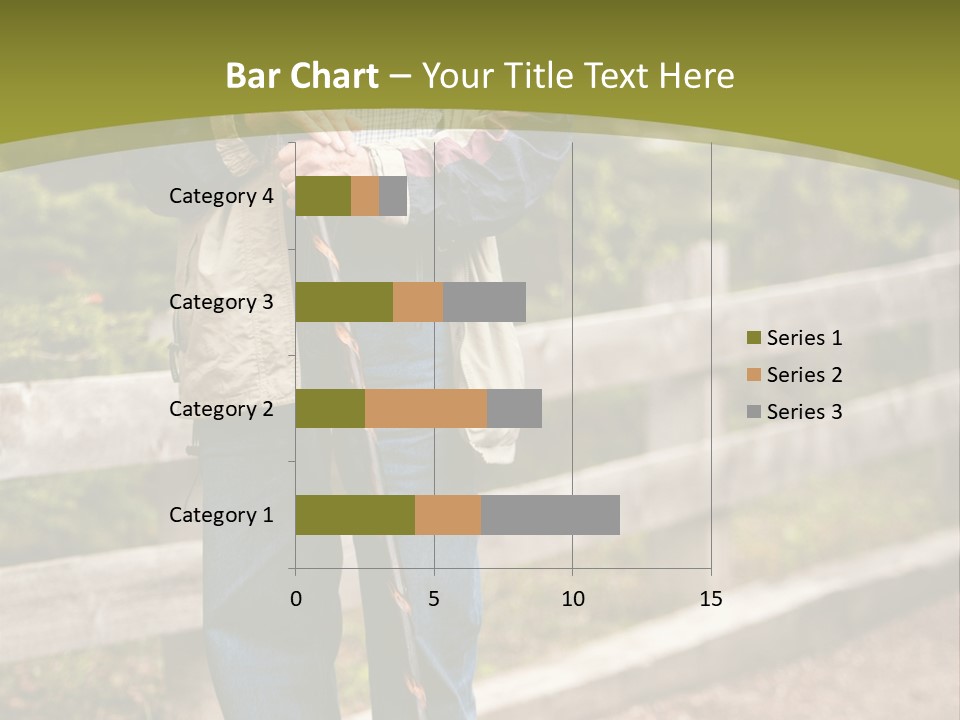 Bar Chart – Your Title Text Here

Category 4
Category 3
Category 2
Category 1

0
5
10
15

Series 1
Series 2
Series 3